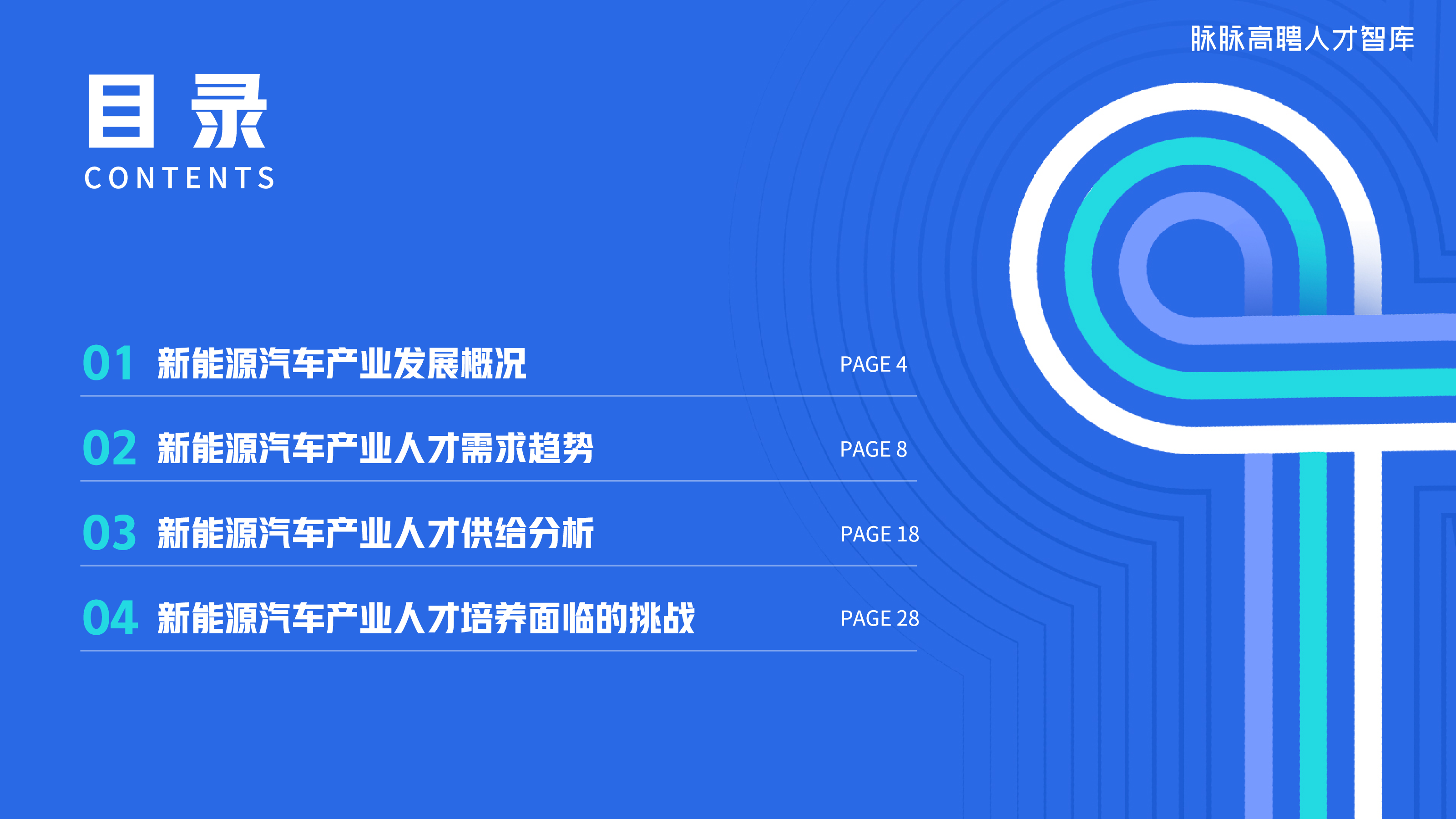 脉脉高聘人才智库

目录
CONTENTS

01 新能源汽车产业发展概况 PAGE 4

02 新能源汽车产业人才需求趋势 PAGE 8

03 新能源汽车产业人才供给分析 PAGE 18

04 新能源汽车产业人才培养面临的挑战 PAGE 28